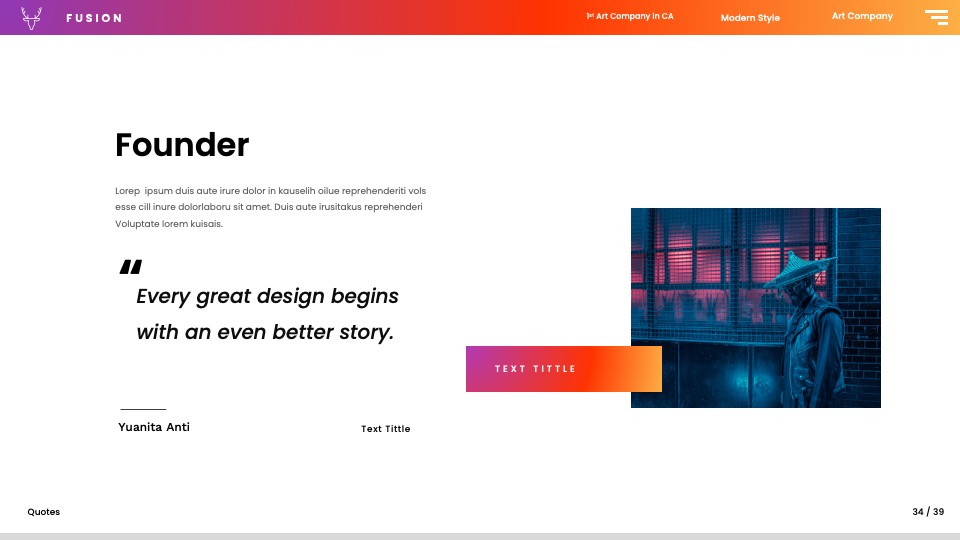 FUSION

1st Art Company in CA Modern Style Art Company

Founder

Lorep ipsum duis aute irure dolor in kauselih oilue reprehenderiti vols esse cill inure dolorlaboru sit amet. Duis aute irusitakus reprehenderi Voluptate lorem kuisais.

"
Every great design begins with an even better story.

Yuanita Anti

Text Tittle

TEXT TITTLE

Quotes

34 / 39